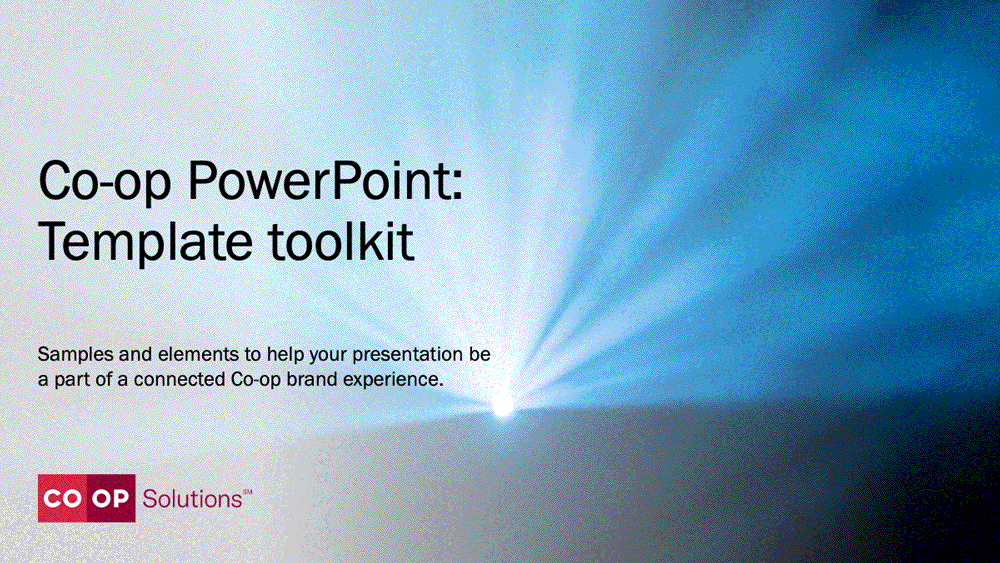 Co-op PowerPoint:
Template toolkit

Samples and elements to help your presentation be a part of a connected Co-op brand experience.

CO OP Solutions℠